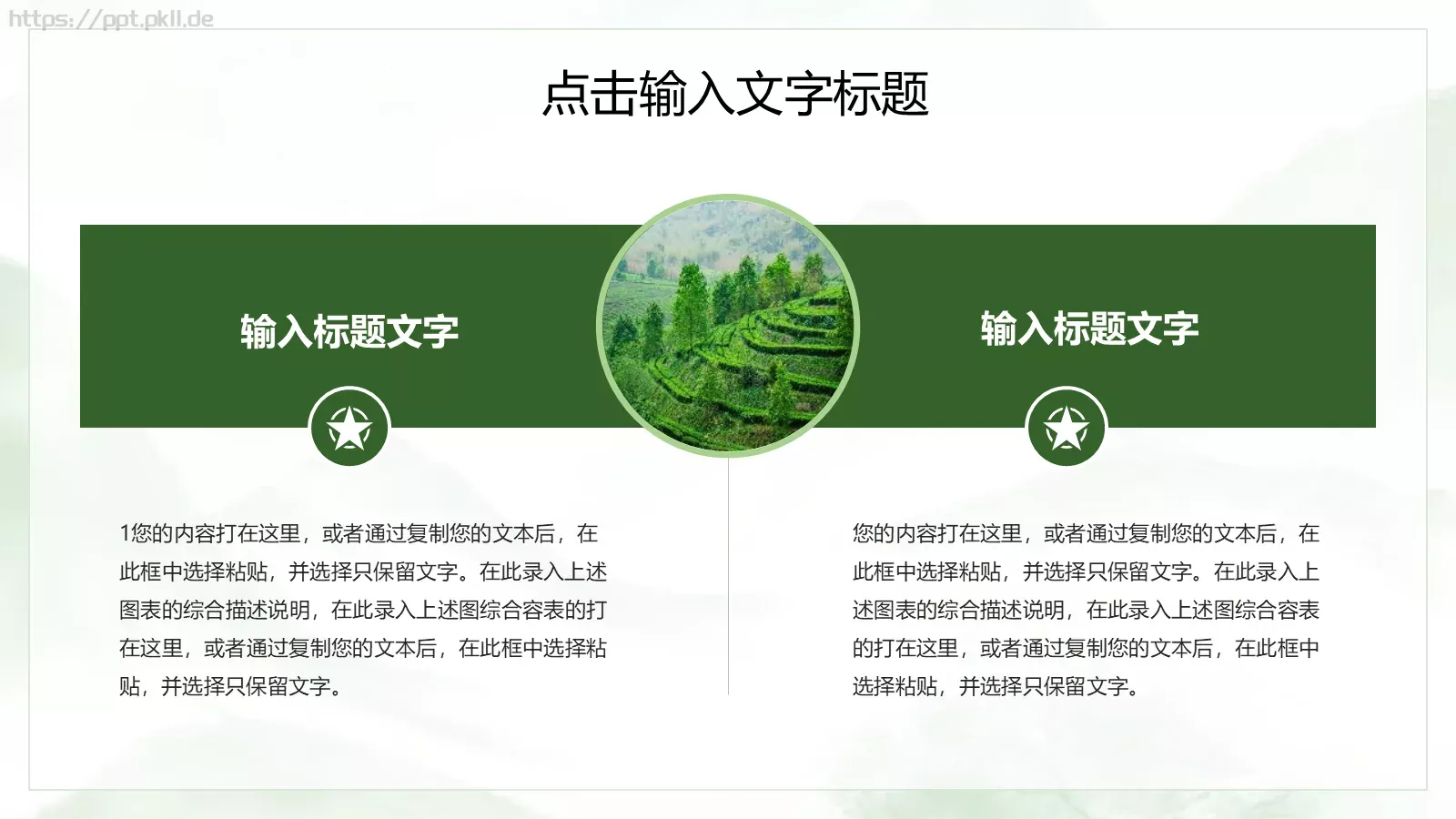 https://ppt.pkll.de

点击输入文字标题

输入标题文字

1您的内容打在这里，或者通过复制您的文本后，在此框中选择粘贴，并选择只保留文字。在此录入上述图表的综合描述说明，在此录入上述图综合容表的打在这里，或者通过复制您的文本后，在此框中选择粘贴，并选择只保留文字。

输入标题文字

您的内容打在这里，或者通过复制您的文本后，在此框中选择粘贴，并选择只保留文字。在此录入上述图表的综合描述说明，在此录入上述图综合容表的打在这里，或者通过复制您的文本后，在此框中选择粘贴，并选择只保留文字。